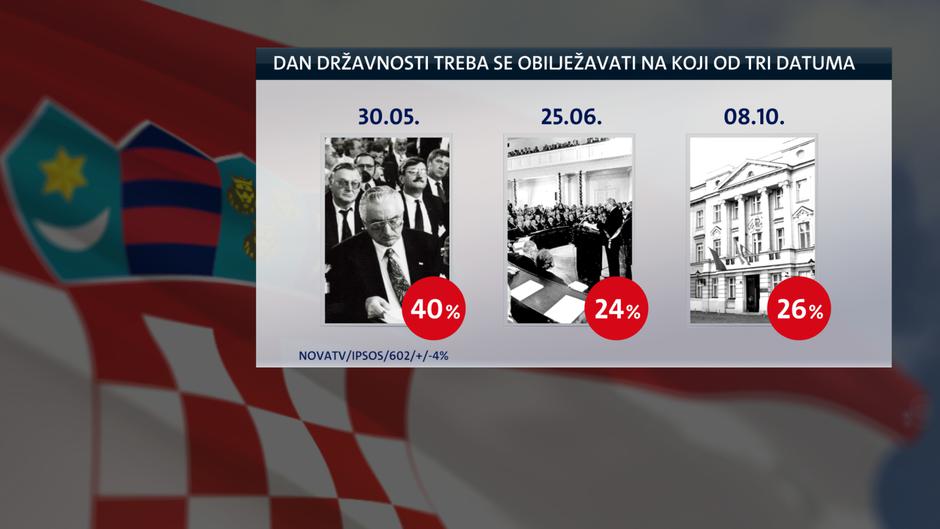 DAN DRŽAVNOSTI TREBA SE OBILJEŽAVATI NA KOJI OD TRI DATUMA

30.05.
40%

25.06.
24%

08.10.
26%

NOVATV/IPSOS/602/+/-4%